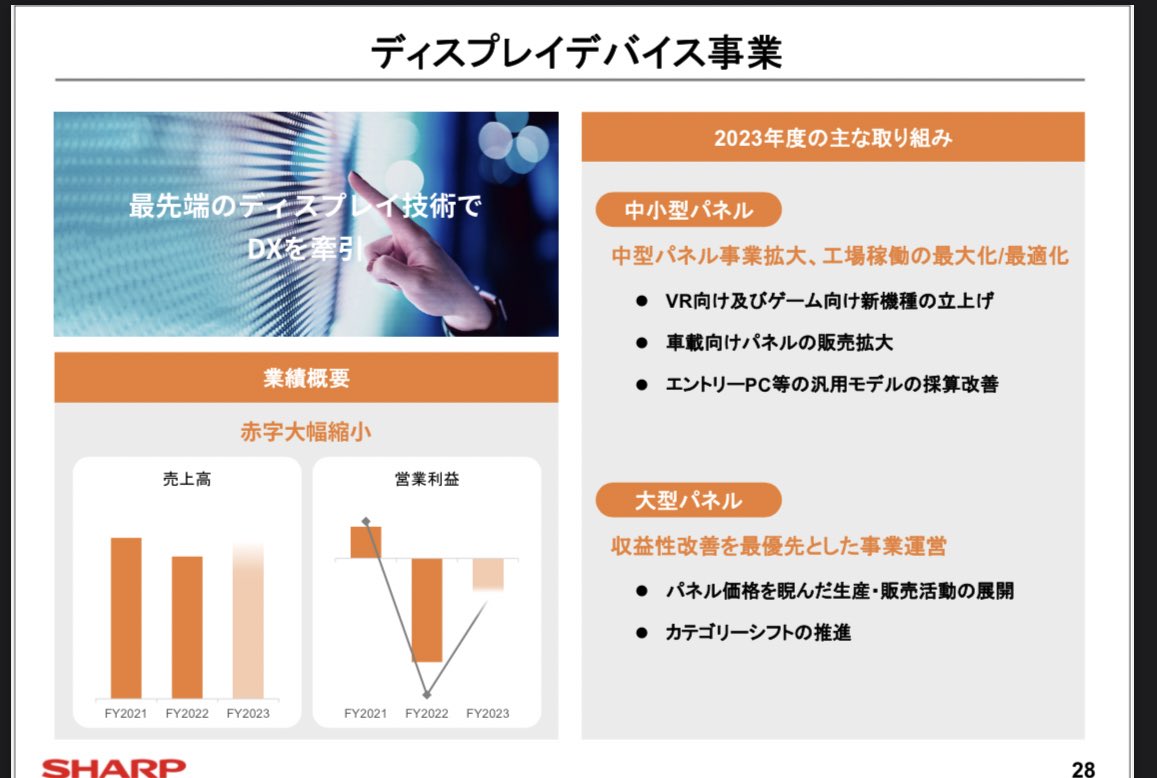 ディスプレイデバイス事業

最先端のディスプレイ技術で
DXを牽引

業績概要

赤字大幅縮小

売上高

FY2021 FY2022 FY2023

営業利益

FY2021 FY2022 FY2023

2023年度の主な取り組み

中小型パネル

中型パネル事業拡大、工場稼働の最大化/最適化

● VR向け及びゲーム向け新機種の立上げ

● 車載向けパネルの販売拡大

● エントリーPC等の汎用モデルの採算改善

大型パネル

収益性改善を最優先とした事業運営

● パネル価格を睨んだ生産・販売活動の展開

● カテゴリーシフトの推進

SHARP

28